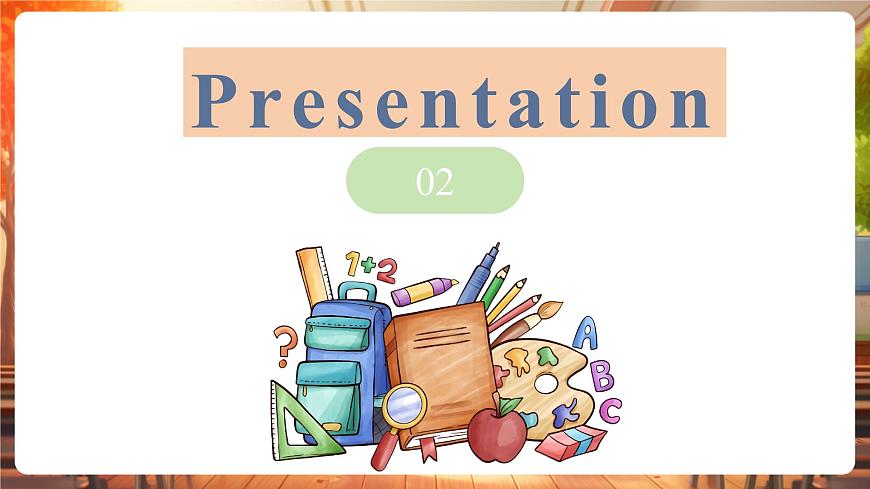 Presentation

02

1+2

?

A

B

C